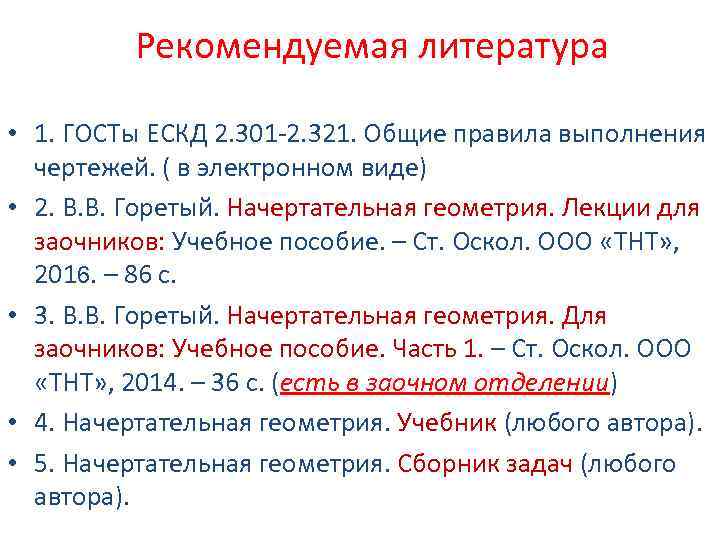 Рекомендуемая литература

• 1. ГОСТы ЕСКД 2.301-2.321. Общие правила выполнения чертежей. ( в электронном виде)

• 2. В.В. Горетый. Начертательная геометрия. Лекции для заочников: Учебное пособие. – Ст. Оскол. ООО «ТНТ», 2016. – 86 с.

• 3. В.В. Горетый. Начертательная геометрия. Для заочников: Учебное пособие. Часть 1. – Ст. Оскол. ООО «ТНТ», 2014. – 36 с. (есть в заочном отделении)

• 4. Начертательная геометрия. Учебник (любого автора).

• 5. Начертательная геометрия. Сборник задач (любого автора).